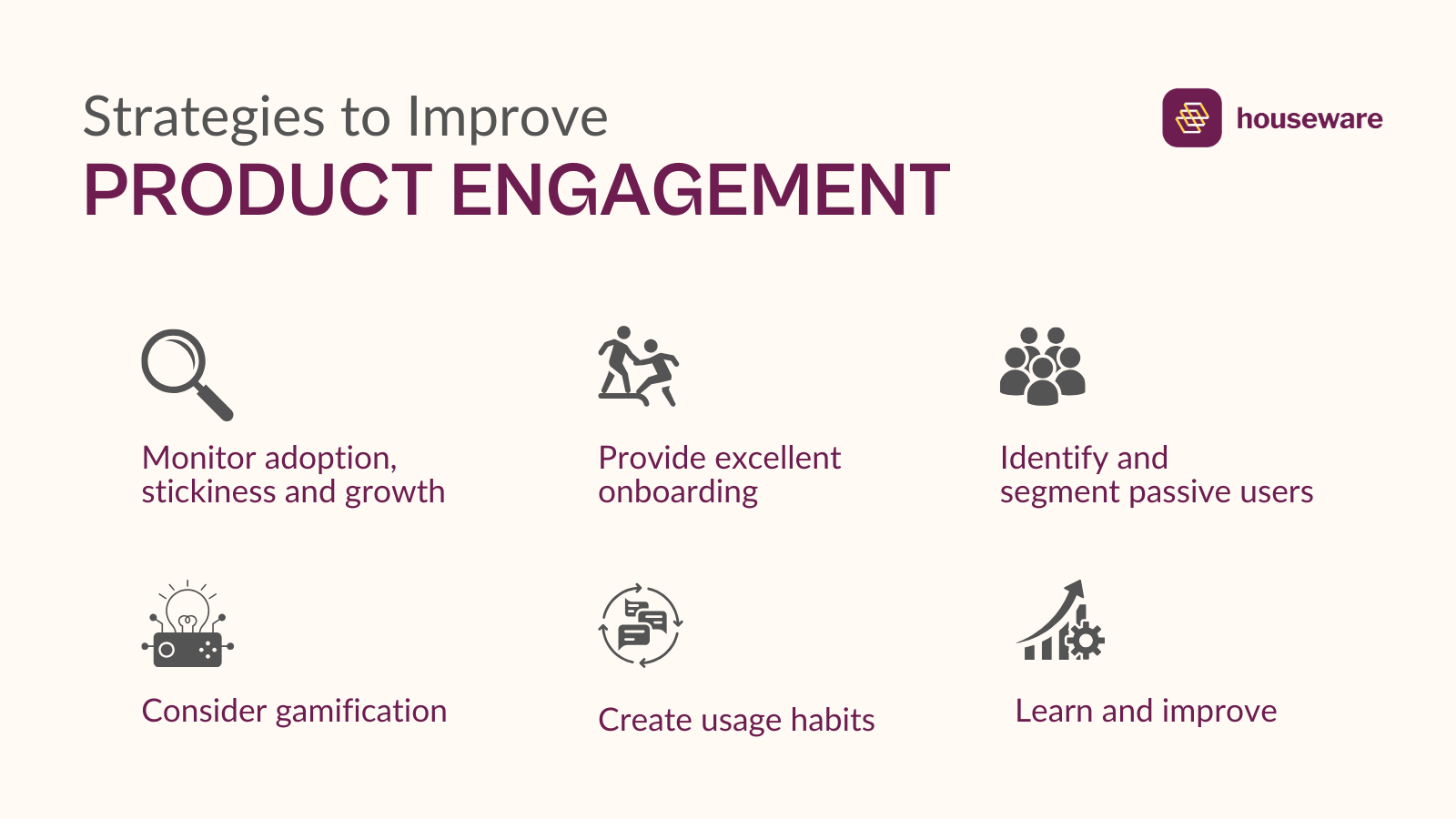 Strategies to Improve
PRODUCT ENGAGEMENT

houseware

Monitor adoption, stickiness and growth

Provide excellent onboarding

Identify and segment passive users

Consider gamification

Create usage habits

Learn and improve